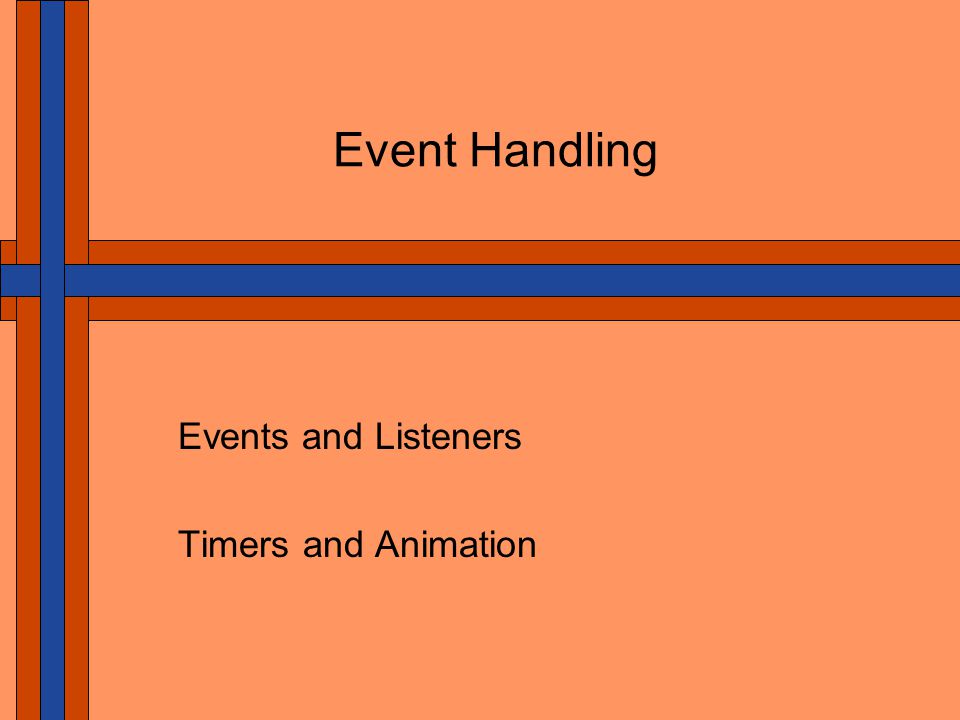 Event Handling

Events and Listeners

Timers and Animation